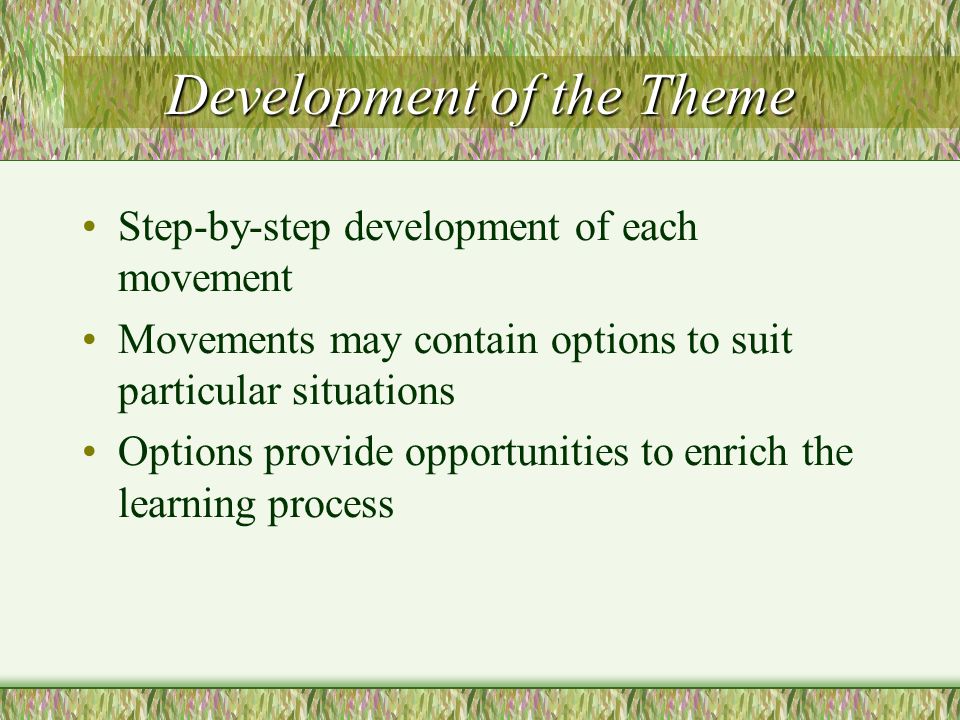 Development of the Theme

• Step-by-step development of each movement
• Movements may contain options to suit particular situations
• Options provide opportunities to enrich the learning process